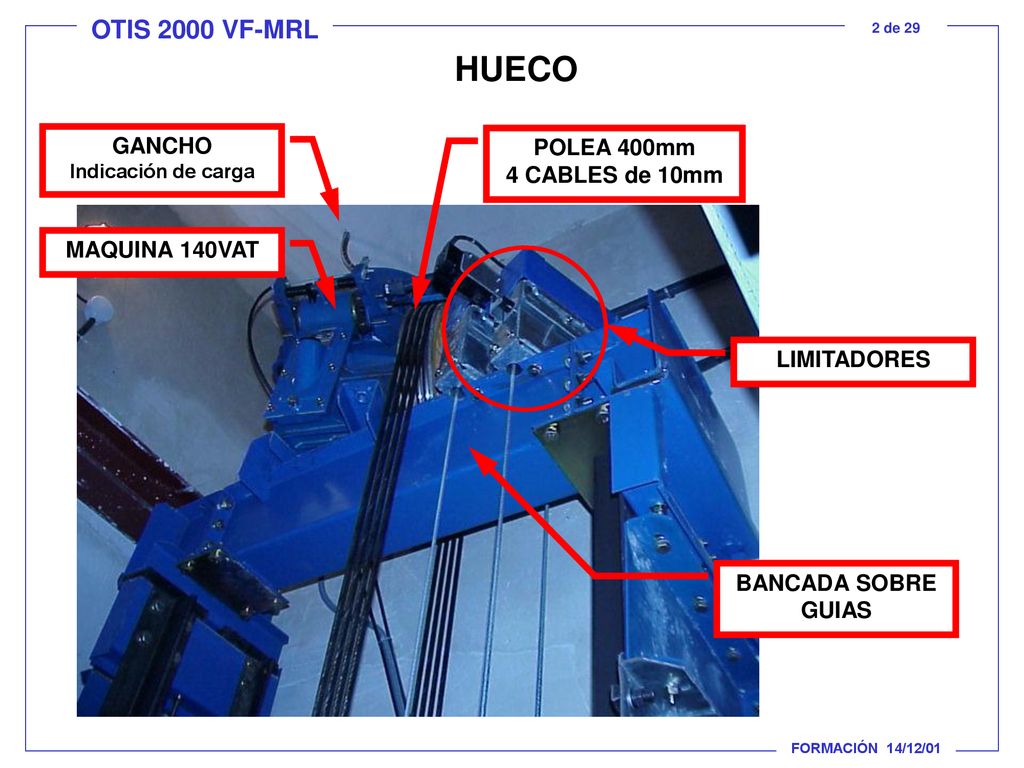 OTIS 2000 VF-MRL

2 de 29

HUECO

GANCHO
Indicación de carga

POLEA 400mm
4 CABLES de 10mm

MAQUINA 140VAT

LIMITADORES

BANCADA SOBRE GUIAS

FORMACIÓN 14/12/01